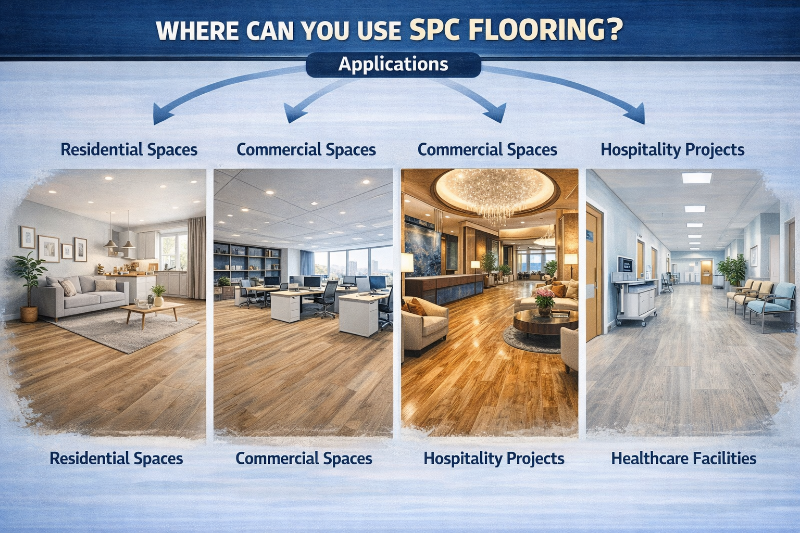 WHERE CAN YOU USE SPC FLOORING?

Applications

Residential Spaces

Commercial Spaces

Commercial Spaces

Hospitality Projects

Residential Spaces

Commercial Spaces

Hospitality Projects

Healthcare Facilities